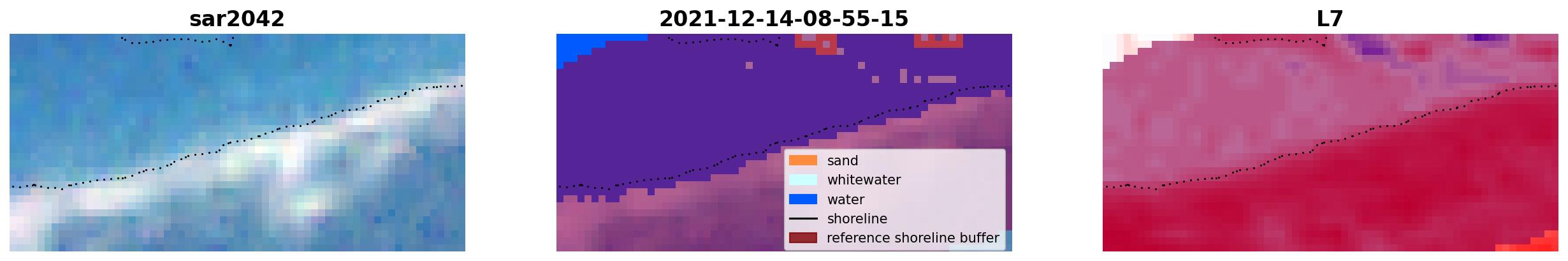 sar2042

2021-12-14-08-55-15

sand
whitewater
water
shoreline
reference shoreline buffer

L7